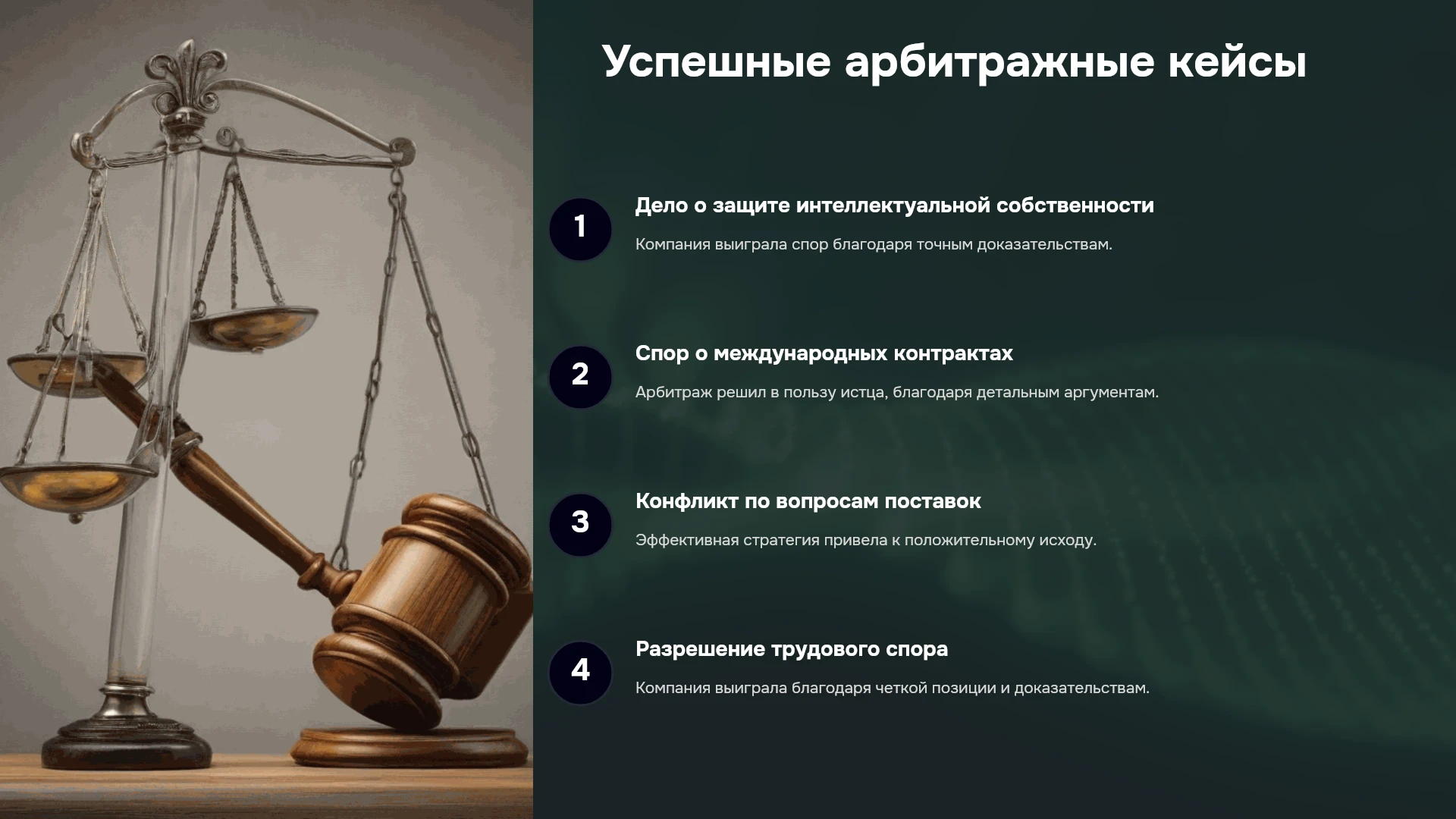 Успешные арбитражные кейсы

1

Дело о защите интеллектуальной собственности

Компания выиграла спор благодаря точным доказательствам.

2

Спор о международных контрактах

Арбитраж решил в пользу истца, благодаря детальным аргументам.

3

Конфликт по вопросам поставок

Эффективная стратегия привела к положительному исходу.

4

Разрешение трудового спора

Компания выиграла благодаря четкой позиции и доказательствам.